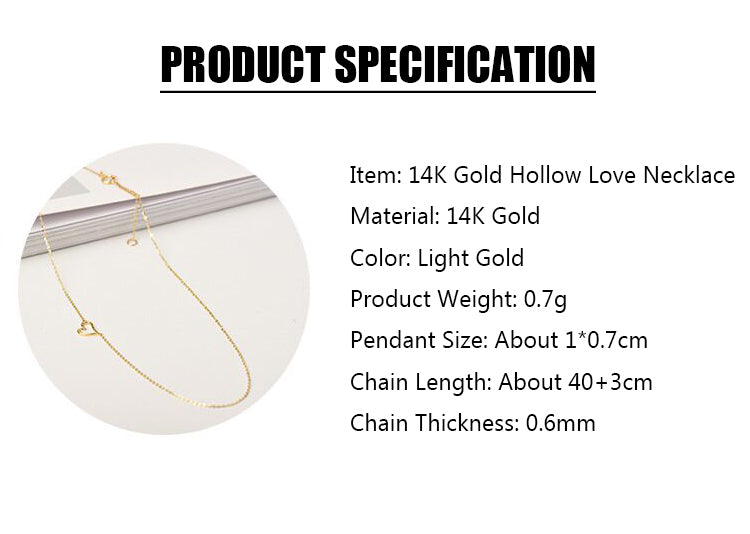 PRODUCT SPECIFICATION

Item: 14K Gold Hollow Love Necklace

Material: 14K Gold

Color: Light Gold

Product Weight: 0.7g

Pendant Size: About 1*0.7cm

Chain Length: About 40+3cm

Chain Thickness: 0.6mm